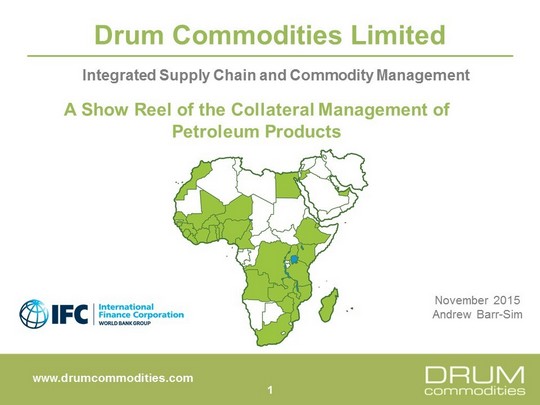 Drum Commodities Limited

Integrated Supply Chain and Commodity Management

A Show Reel of the Collateral Management of Petroleum Products

IFC International Finance Corporation WORLD BANK GROUP

November 2015
Andrew Barr-Sim

www.drumcommodities.com

1

DRUM commodities